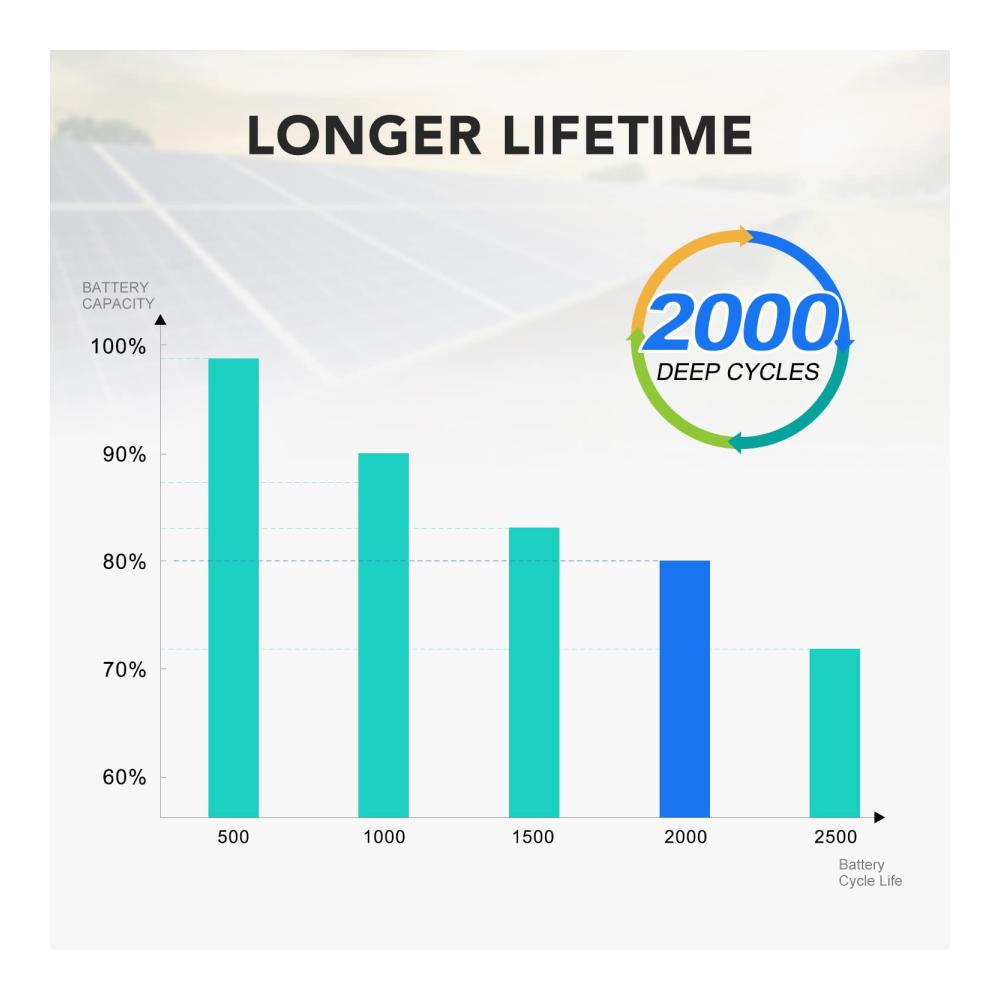 LONGER LIFETIME

2000
DEEP CYCLES

BATTERY CAPACITY

100%
90%
80%
70%
60%

500
1000
1500
2000
2500

Battery Cycle Life